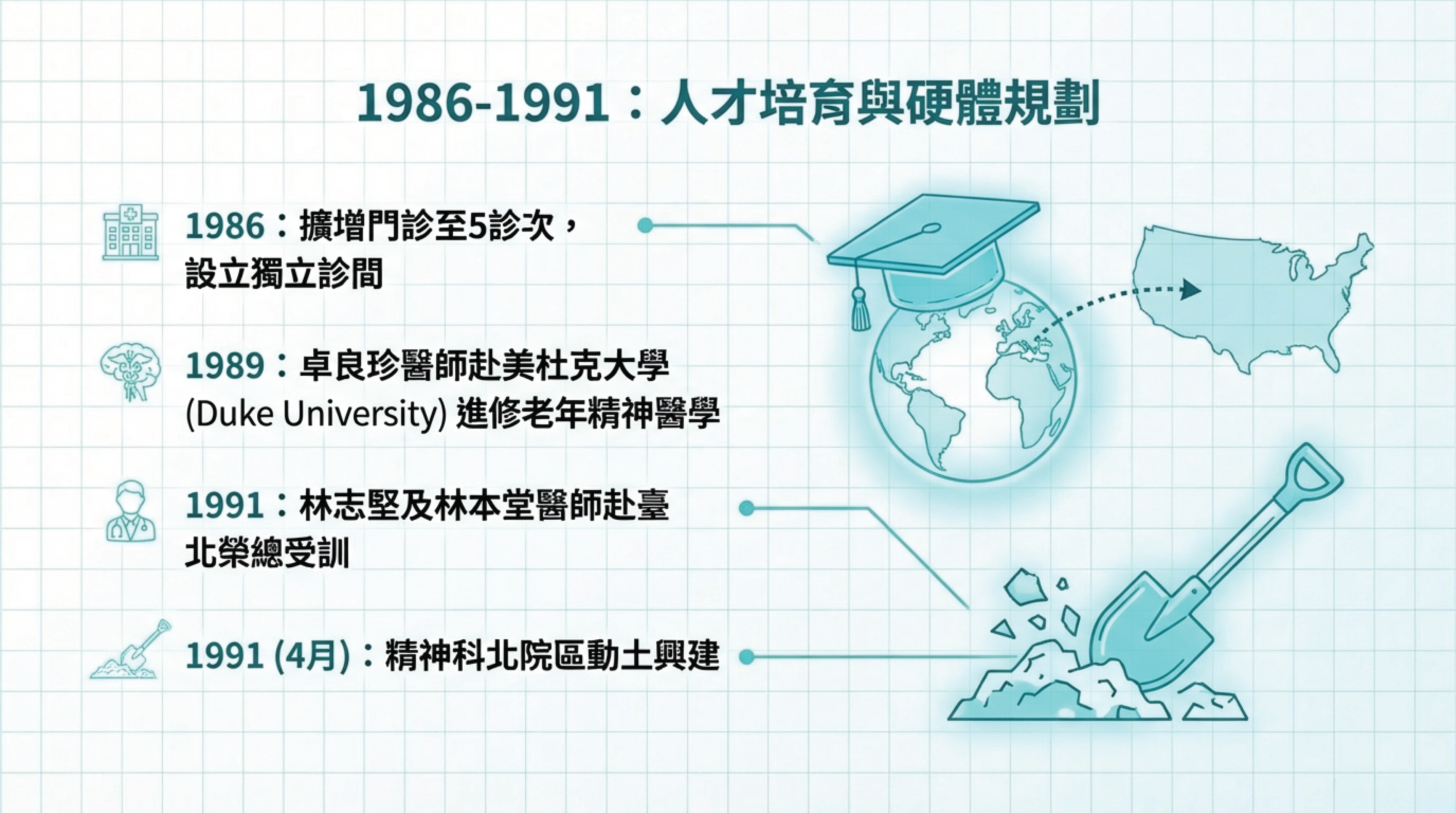 1986-1991：人才培育與硬體規劃

1986：擴增門診至5診次，設立獨立診間

1989：卓良珍醫師赴美杜克大學 (Duke University) 進修老年精神醫學

1991：林志堅及林本堂醫師赴臺北榮總受訓

1991 (4月)：精神科北院區動土興建